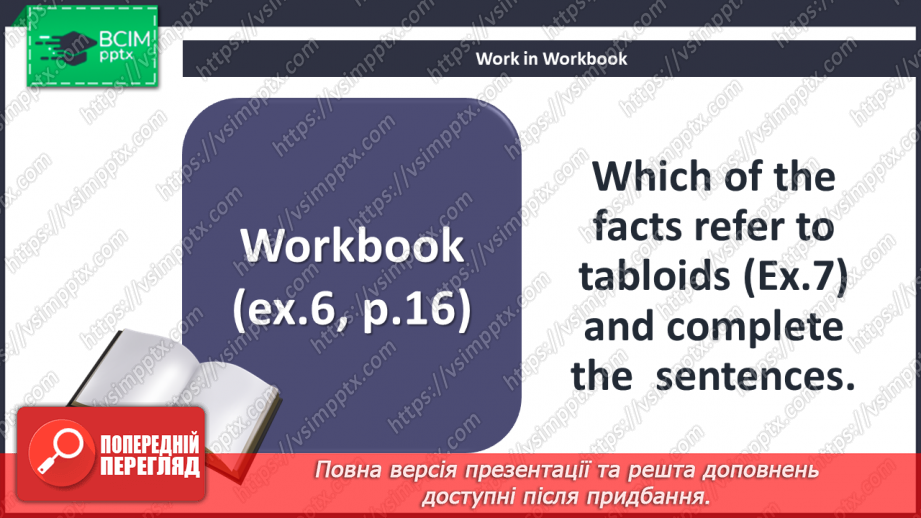 ВСІМ pptx

Work in Workbook

Workbook (ex.6, p.16)

Which of the facts refer to tabloids (Ex.7) and complete the sentences.

ПОПЕРЕДНІЙ ПЕРЕГЛЯД

Повна версія презентації та решта доповнень доступні після придбання.

https://vsimpptx.com